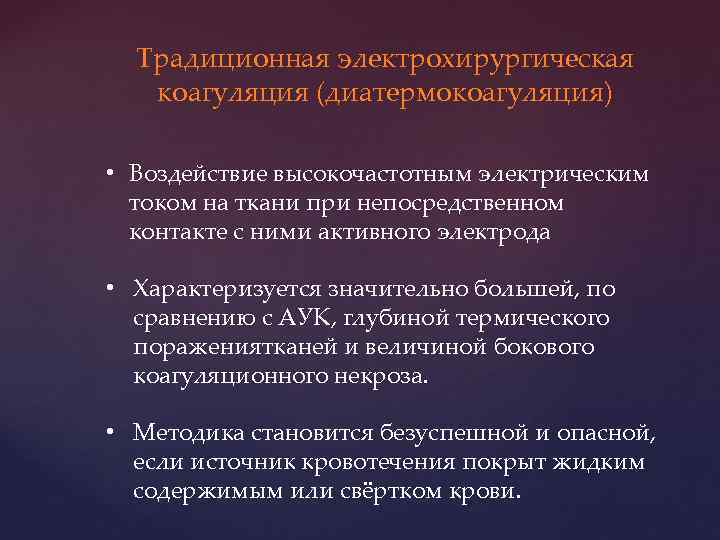 Традиционная электрохирургическая коагуляция (диатермокоагуляция)

• Воздействие высокочастотным электрическим током на ткани при непосредственном контакте с ними активного электрода

• Характеризуется значительно большей, по сравнению с АУК, глубиной термического поражениятканей и величиной бокового коагуляционного некроза.

• Методика становится безуспешной и опасной, если источник кровотечения покрыт жидким содержимым или свёртком крови.